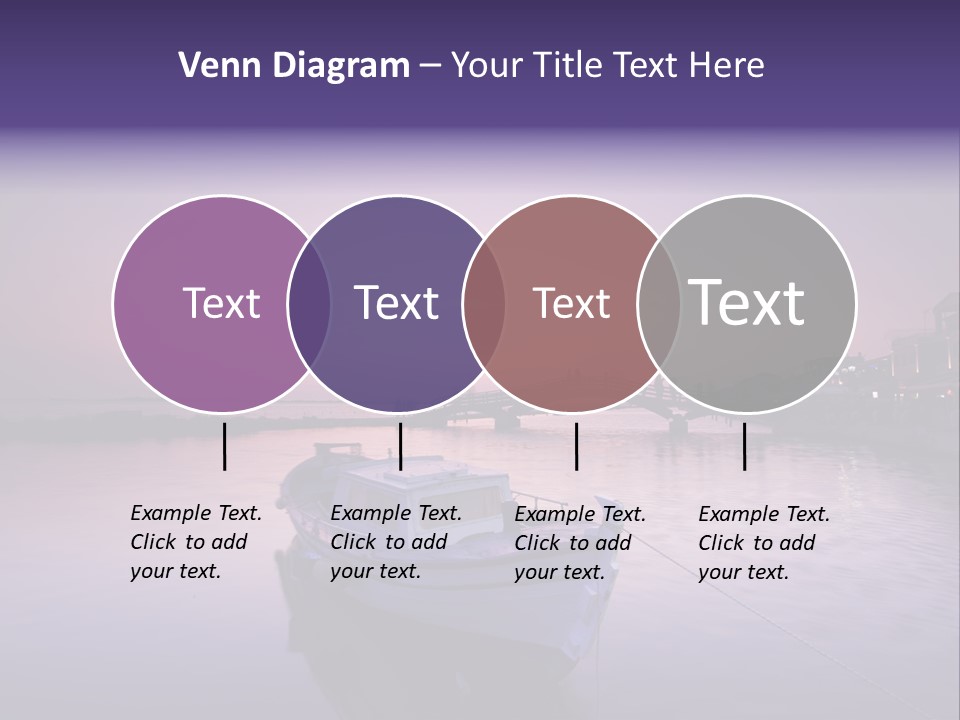 Venn Diagram – Your Title Text Here

Text

Text

Text

Text

Example Text. Click to add your text.

Example Text. Click to add your text.

Example Text. Click to add your text.

Example Text. Click to add your text.